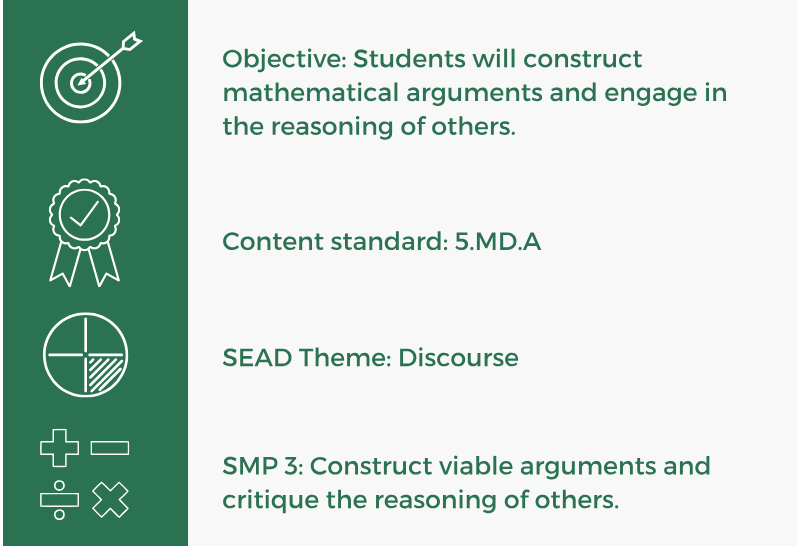 Objective: Students will construct mathematical arguments and engage in the reasoning of others.

Content standard: 5.MD.A

SEAD Theme: Discourse

SMP 3: Construct viable arguments and critique the reasoning of others.